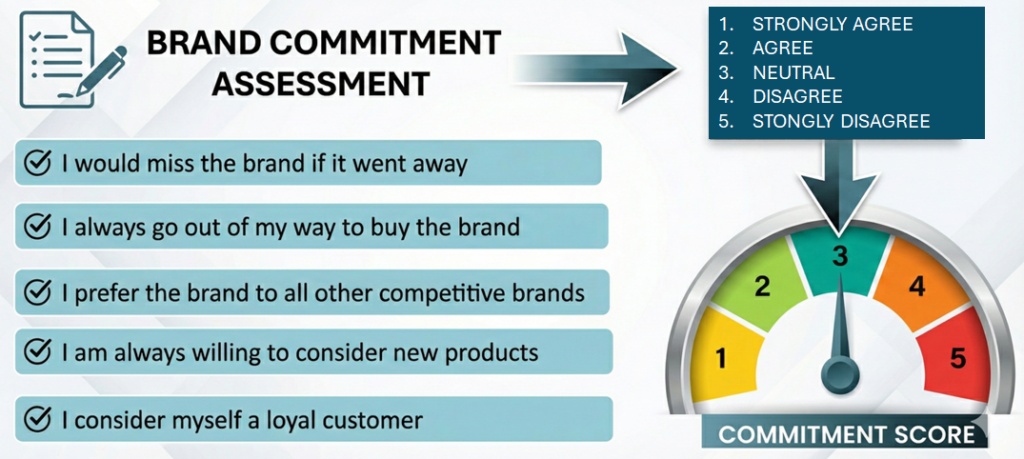 BRAND COMMITMENT ASSESSMENT

1. STRONGLY AGREE
2. AGREE
3. NEUTRAL
4. DISAGREE
5. STONGLY DISAGREE

I would miss the brand if it went away

I always go out of my way to buy the brand

I prefer the brand to all other competitive brands

I am always willing to consider new products

I consider myself a loyal customer

1
2
3
4
5

COMMITMENT SCORE